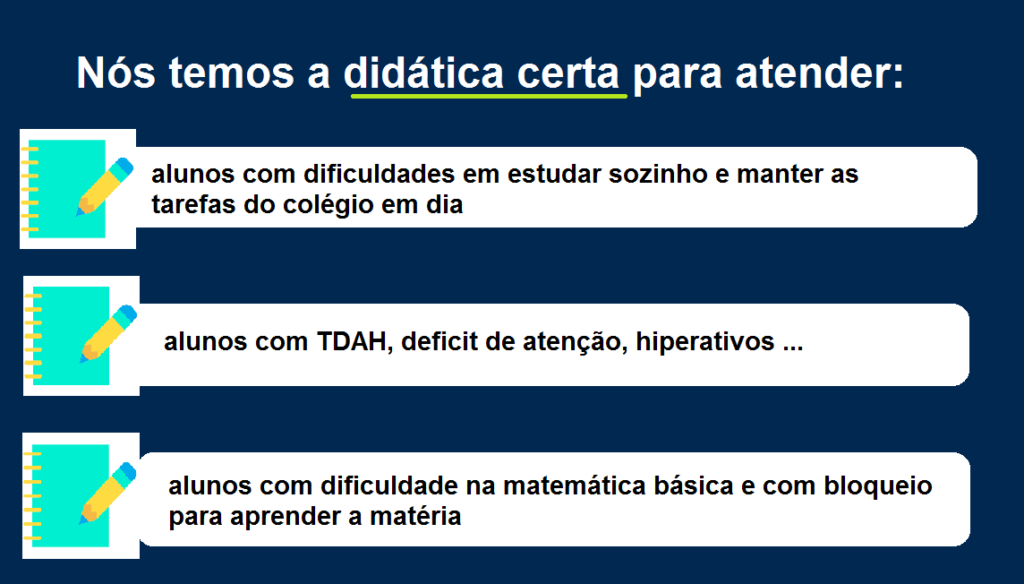 Nós temos a didática certa para atender:

alunos com dificuldades em estudar sozinho e manter as tarefas do colégio em dia

alunos com TDAH, deficit de atenção, hiperativos ...

alunos com dificuldade na matemática básica e com bloqueio para aprender a matéria